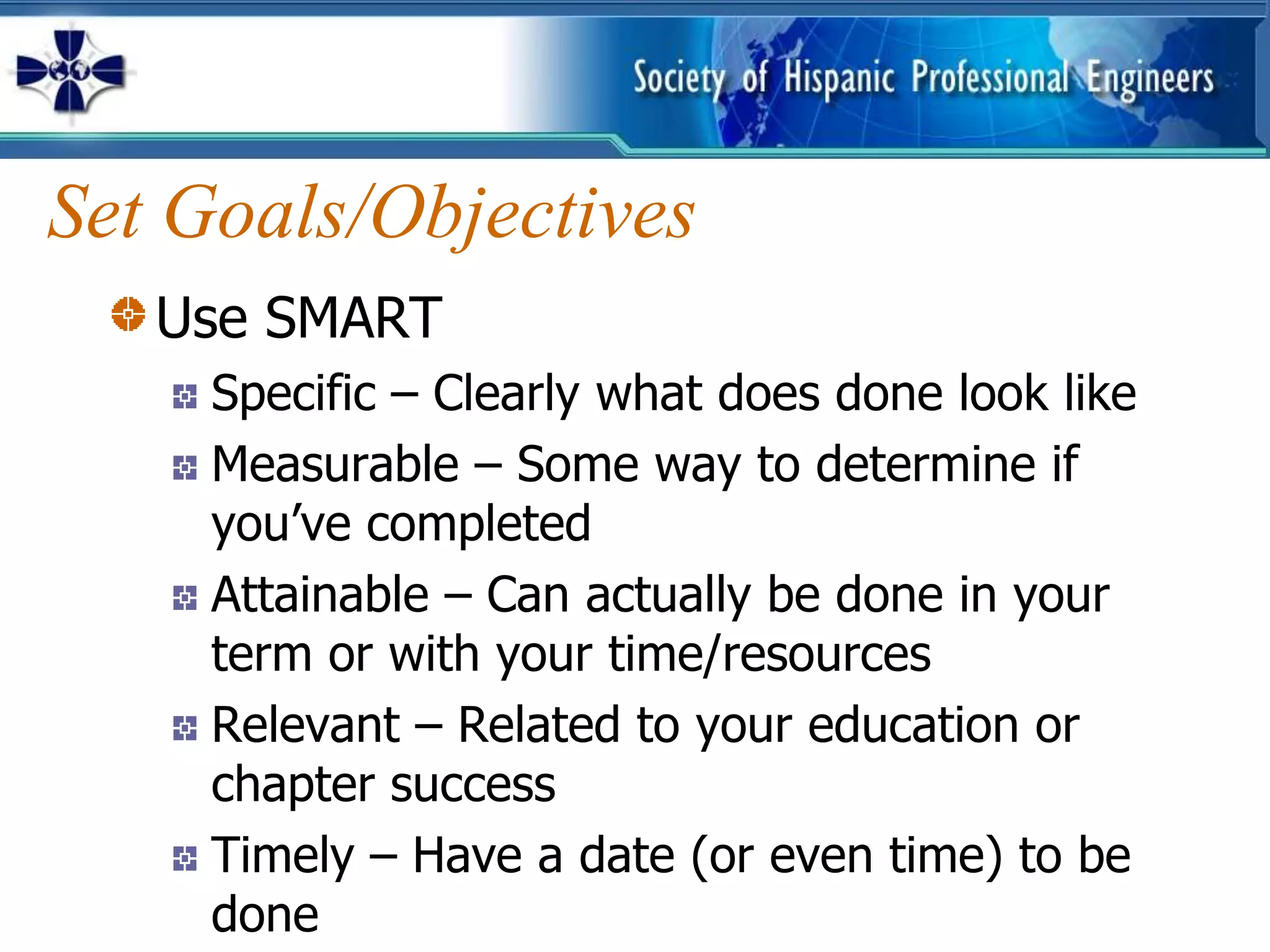 Society of Hispanic Professional Engineers

Set Goals/Objectives

Use SMART

Specific – Clearly what does done look like

Measurable – Some way to determine if you've completed

Attainable – Can actually be done in your term or with your time/resources

Relevant – Related to your education or chapter success

Timely – Have a date (or even time) to be done